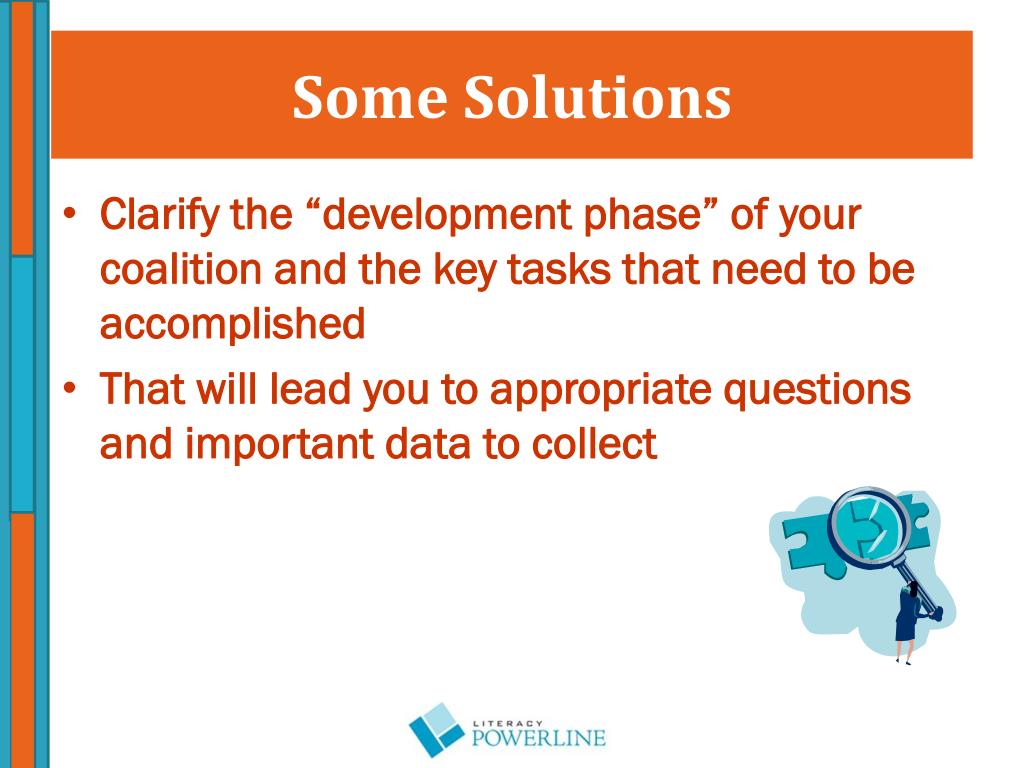 Some Solutions

• Clarify the “development phase” of your coalition and the key tasks that need to be accomplished
• That will lead you to appropriate questions and important data to collect

LITERACY
POWERLINE